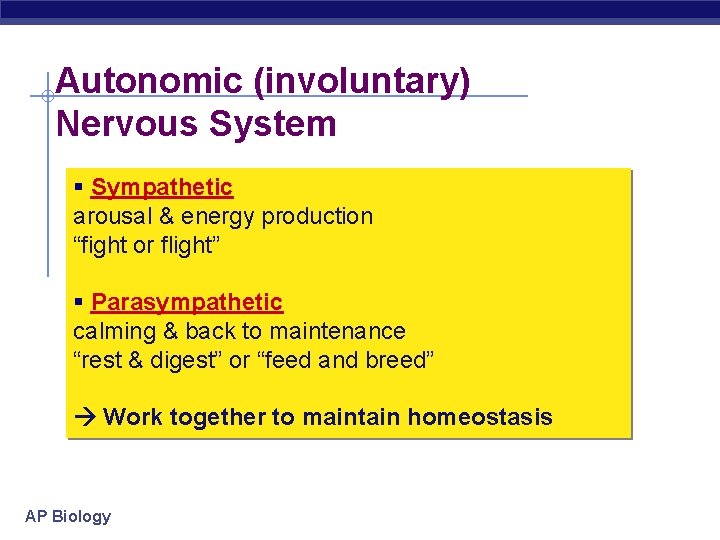 Autonomic (involuntary) Nervous System

▪ Sympathetic
arousal & energy production
“fight or flight”

▪ Parasympathetic
calming & back to maintenance
“rest & digest” or “feed and breed”

→ Work together to maintain homeostasis

AP Biology